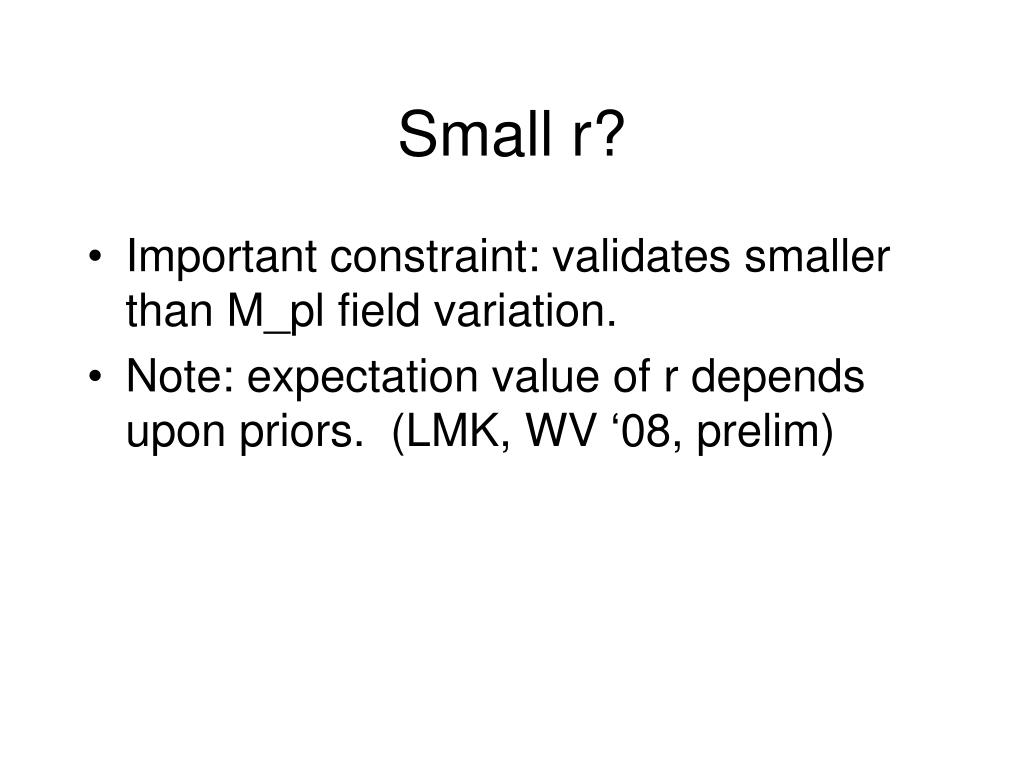 Small r?

• Important constraint: validates smaller than M_pl field variation.
• Note: expectation value of r depends upon priors. (LMK, WV ‘08, prelim)